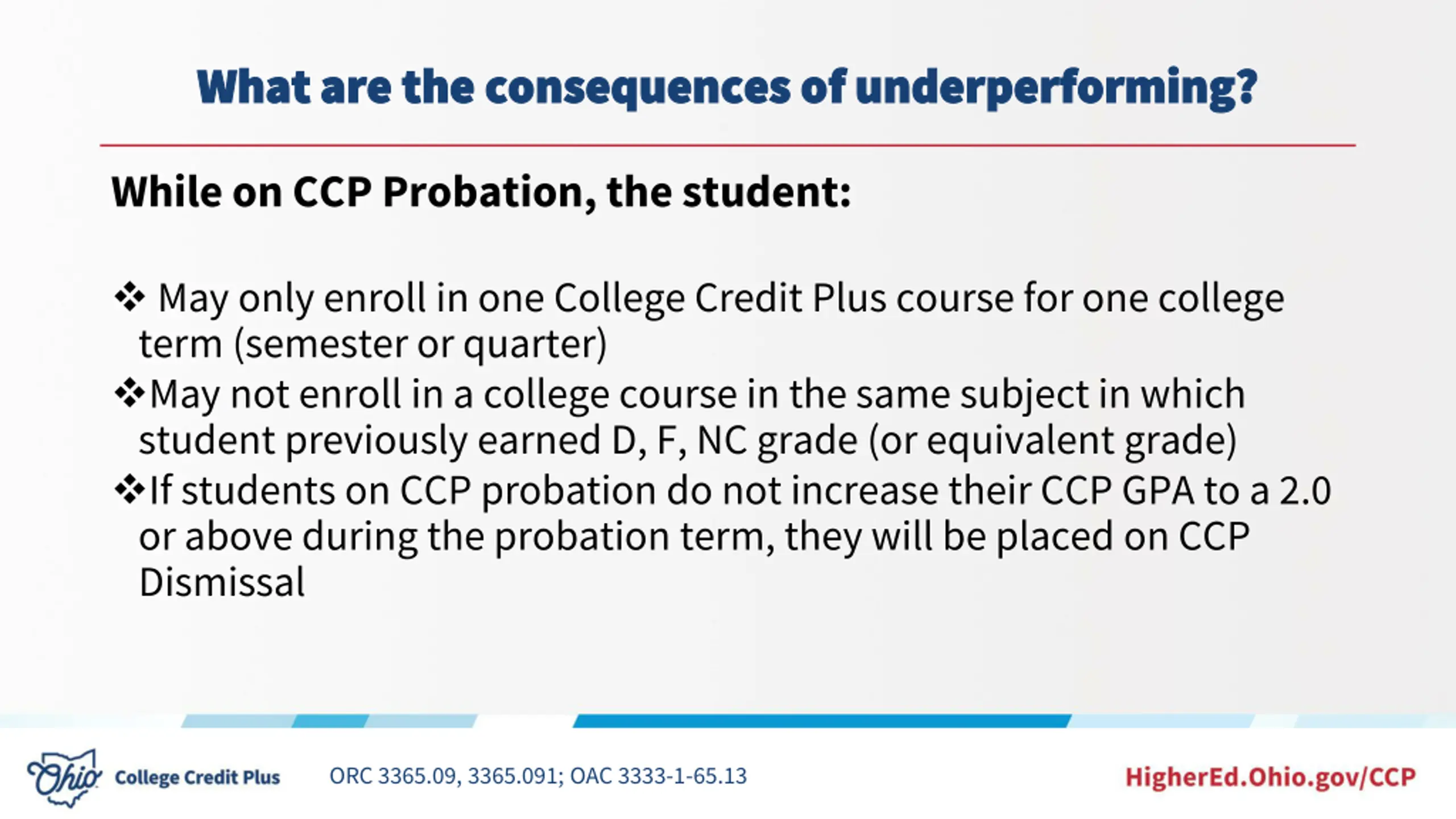 What are the consequences of underperforming?

While on CCP Probation, the student:

❖ May only enroll in one College Credit Plus course for one college term (semester or quarter)

❖ May not enroll in a college course in the same subject in which student previously earned D, F, NC grade (or equivalent grade)

❖ If students on CCP probation do not increase their CCP GPA to a 2.0 or above during the probation term, they will be placed on CCP Dismissal

Ohio College Credit Plus ORC 3365.09, 3365.091; OAC 3333-1-65.13 HigherEd.Ohio.gov/CCP